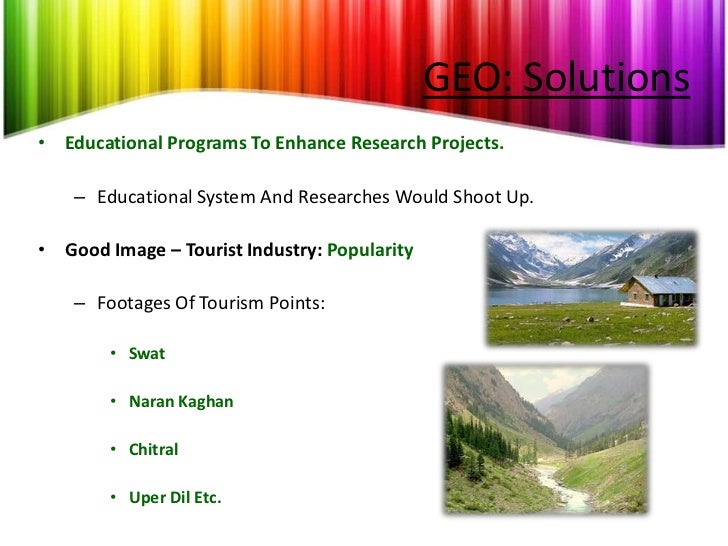 GEO: Solutions

• Educational Programs To Enhance Research Projects.

– Educational System And Researches Would Shoot Up.

• Good Image – Tourist Industry: Popularity

– Footages Of Tourism Points:

• Swat

• Naran Kaghan

• Chitral

• Uper Dil Etc.